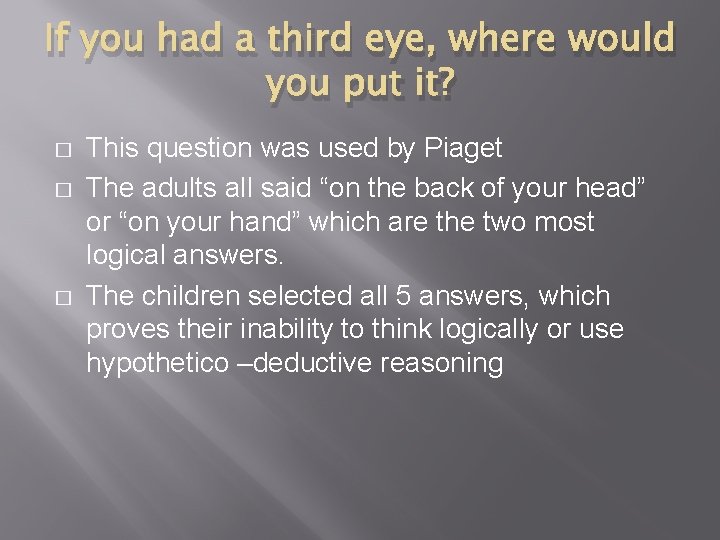 If you had a third eye, where would you put it?

□ This question was used by Piaget
□ The adults all said “on the back of your head” or “on your hand” which are the two most logical answers.
□ The children selected all 5 answers, which proves their inability to think logically or use hypothetico –deductive reasoning